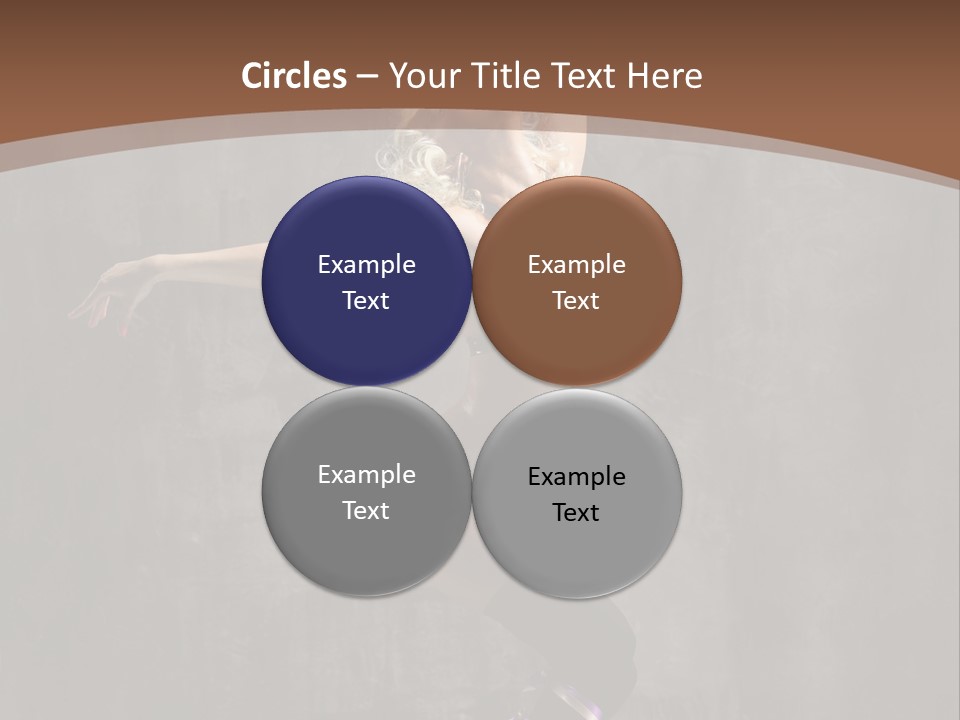 Circles – Your Title Text Here

Example Text

Example Text

Example Text

Example Text